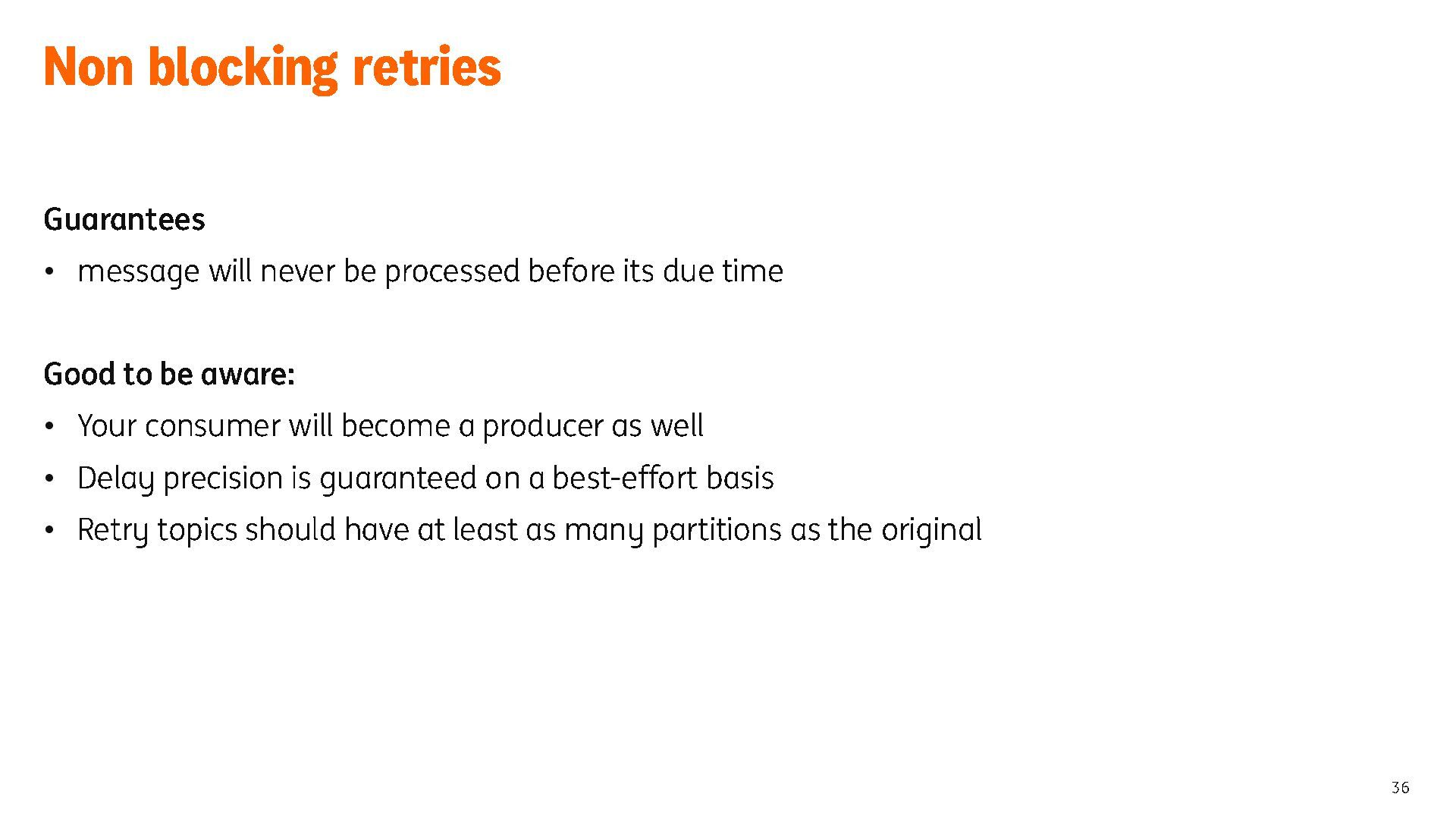 Non blocking retries

Guarantees

• message will never be processed before its due time

Good to be aware:

• Your consumer will become a producer as well
• Delay precision is guaranteed on a best-effort basis
• Retry topics should have at least as many partitions as the original

36